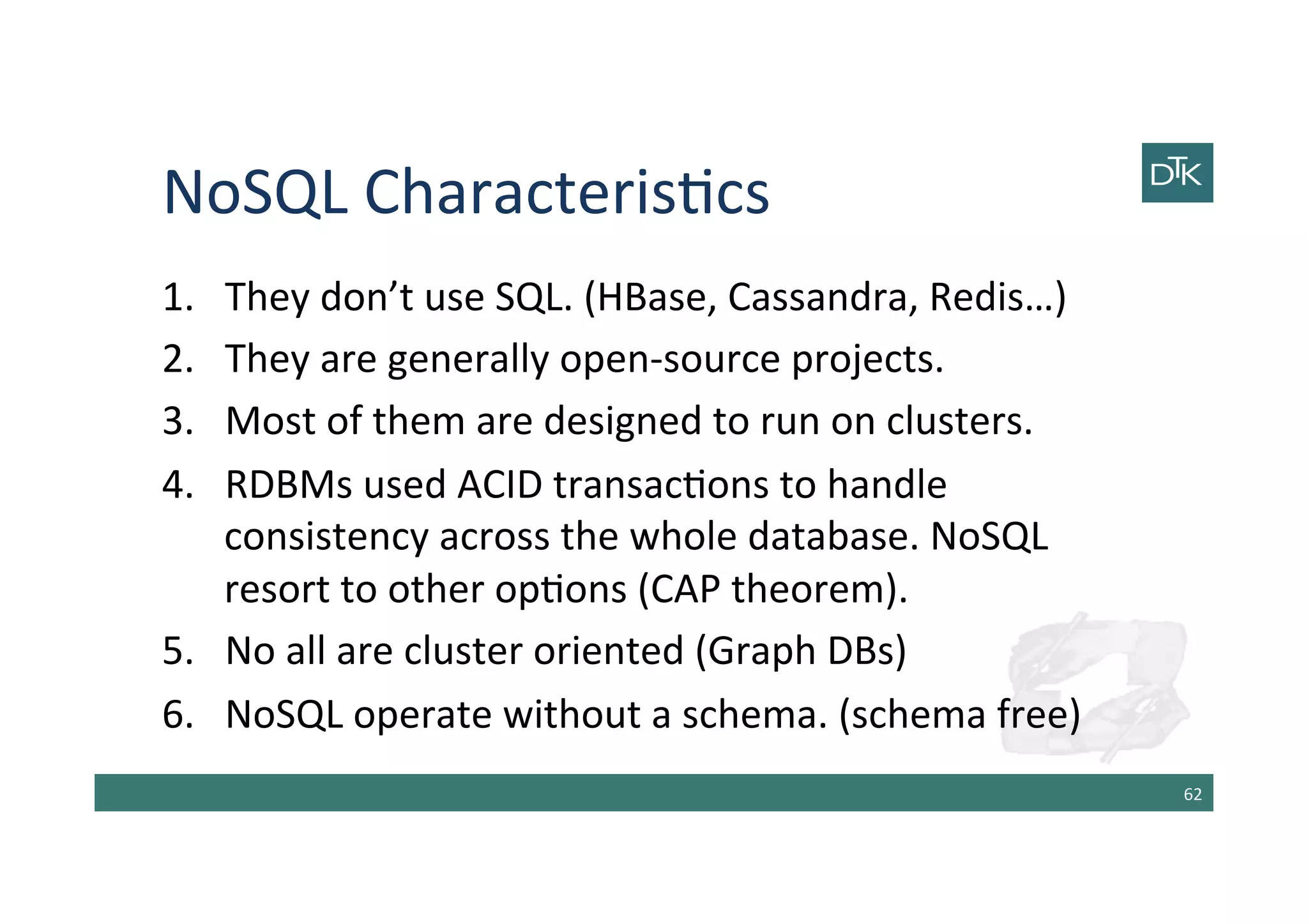 NoSQL Characteristics

DTK

1. They don't use SQL. (HBase, Cassandra, Redis…)
2. They are generally open-source projects.
3. Most of them are designed to run on clusters.
4. RDBMs used ACID transactions to handle consistency across the whole database. NoSQL resort to other options (CAP theorem).
5. No all are cluster oriented (Graph DBs)
6. NoSQL operate without a schema. (schema free)

62